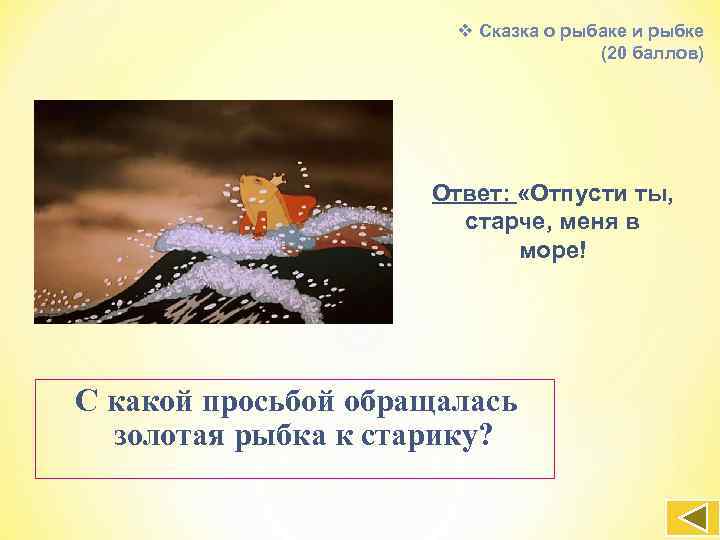 ❖ Сказка о рыбаке и рыбке (20 баллов)

Ответ: «Отпусти ты, старче, меня в море!

С какой просьбой обращалась золотая рыбка к старику?